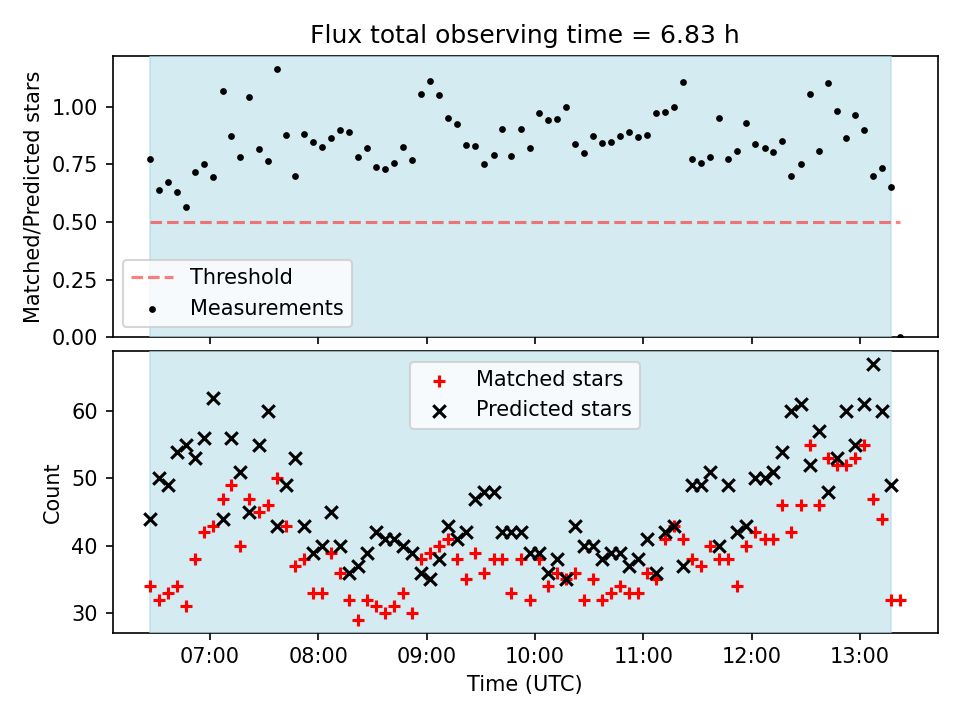 Flux total observing time = 6.83 h

Matched/Predicted stars

1.00
0.75
0.50
0.25
0.00

Threshold
Measurements

Matched stars
Predicted stars

Count

60
50
40
30

07:00
08:00
09:00
10:00
11:00
12:00
13:00

Time (UTC)